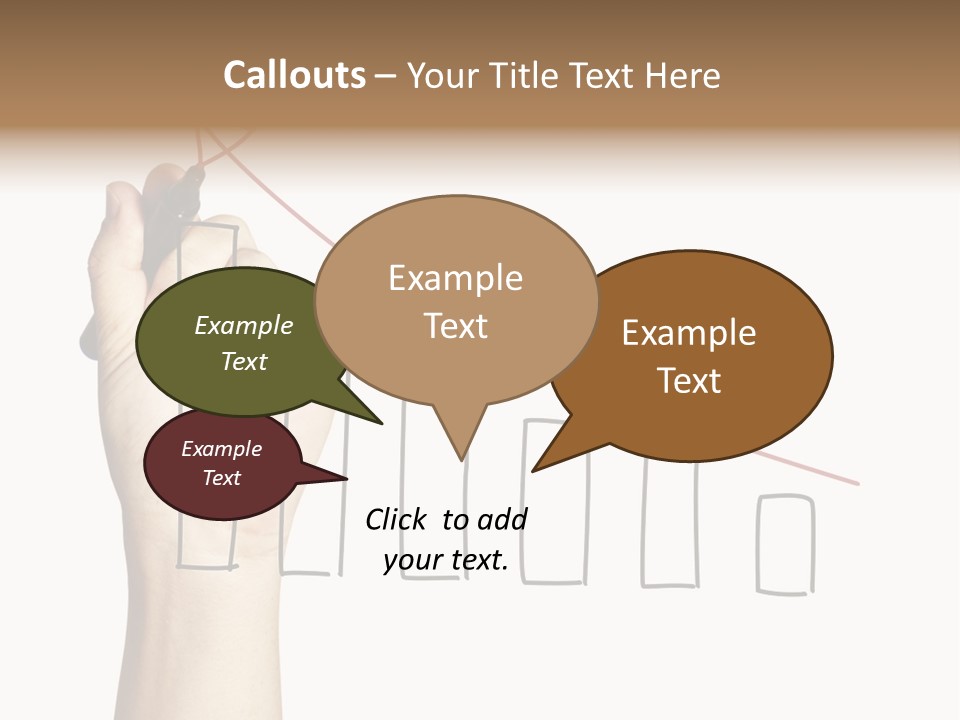 Callouts – Your Title Text Here

Example Text

Example Text

Example Text

Example Text

Click to add your text.